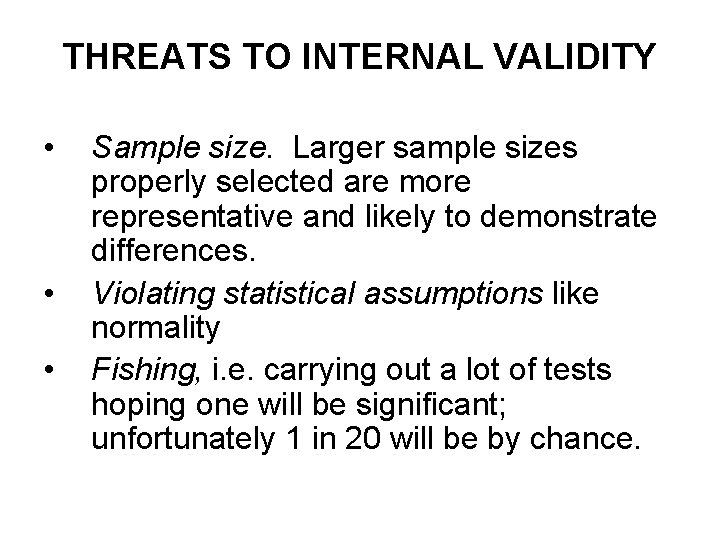 THREATS TO INTERNAL VALIDITY

• Sample size. Larger sample sizes properly selected are more representative and likely to demonstrate differences.
• Violating statistical assumptions like normality
• Fishing, i.e. carrying out a lot of tests hoping one will be significant; unfortunately 1 in 20 will be by chance.